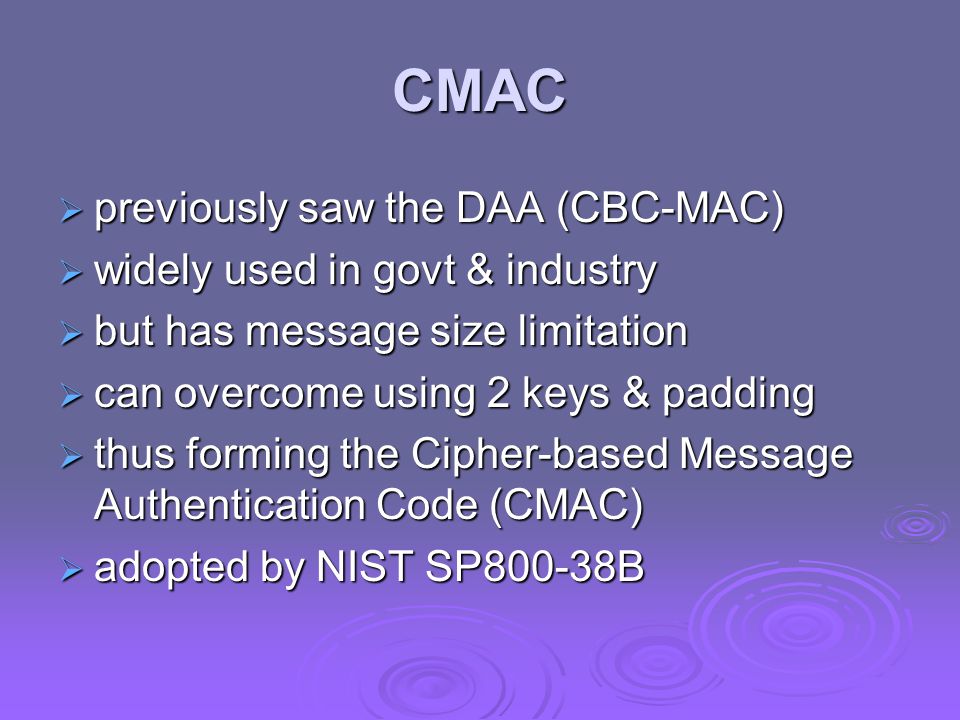 CMAC

➢ previously saw the DAA (CBC-MAC)
➢ widely used in govt & industry
➢ but has message size limitation
➢ can overcome using 2 keys & padding
➢ thus forming the Cipher-based Message Authentication Code (CMAC)
➢ adopted by NIST SP800-38B